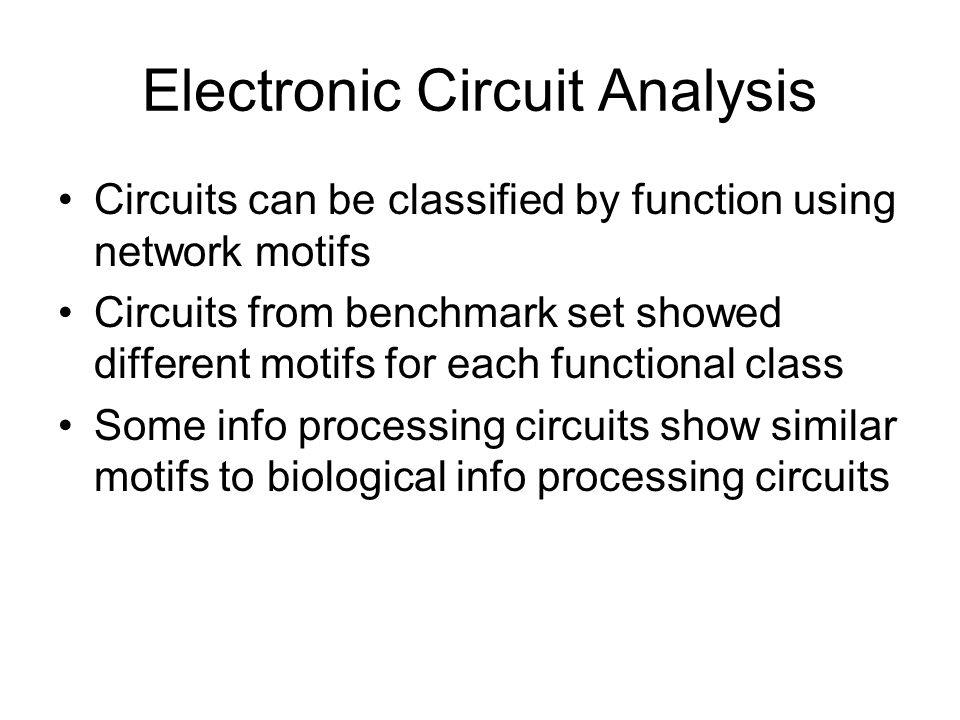 Electronic Circuit Analysis

• Circuits can be classified by function using network motifs
• Circuits from benchmark set showed different motifs for each functional class
• Some info processing circuits show similar motifs to biological info processing circuits